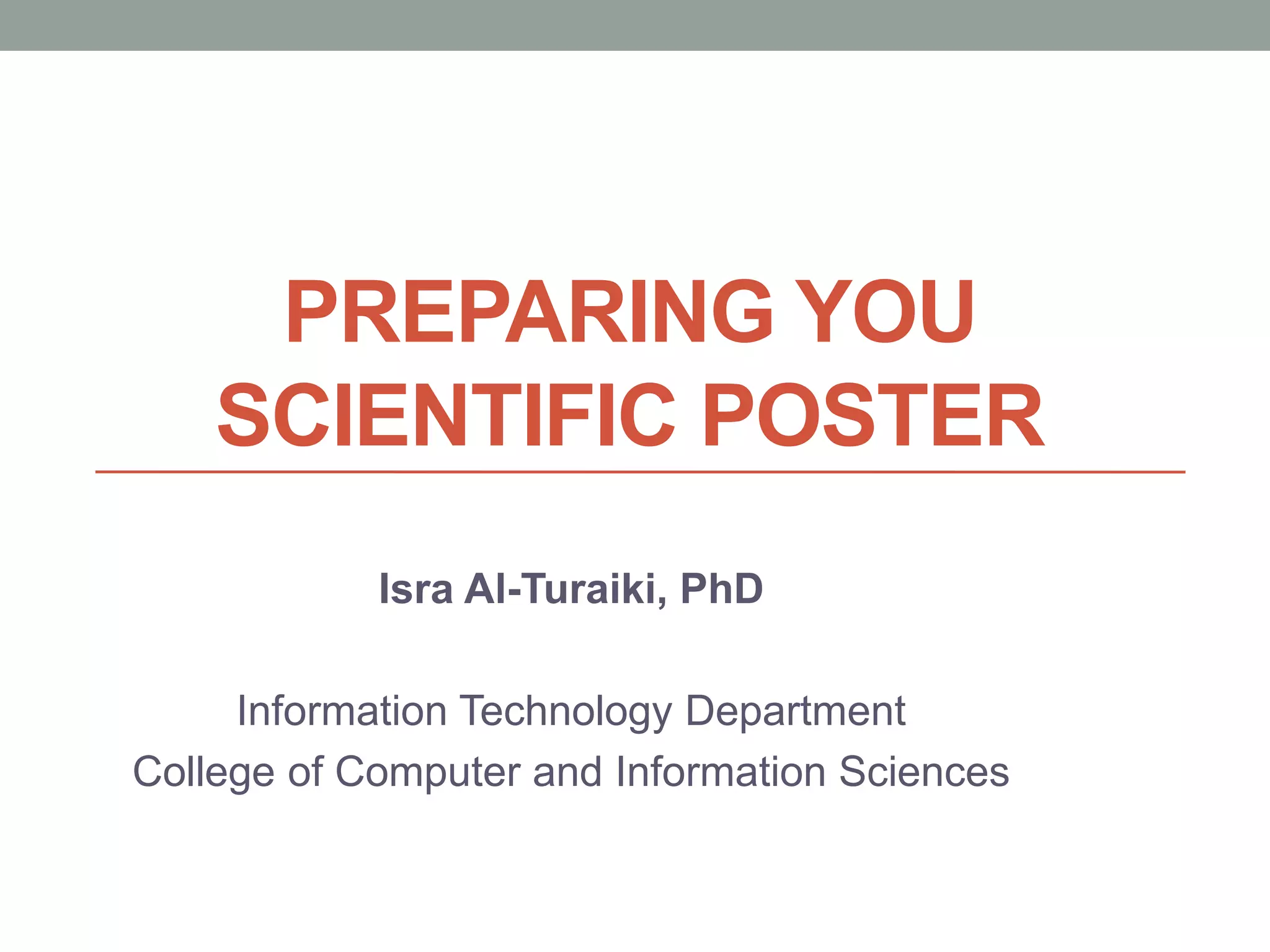 PREPARING YOU SCIENTIFIC POSTER

Isra Al-Turaiki, PhD

Information Technology Department
College of Computer and Information Sciences